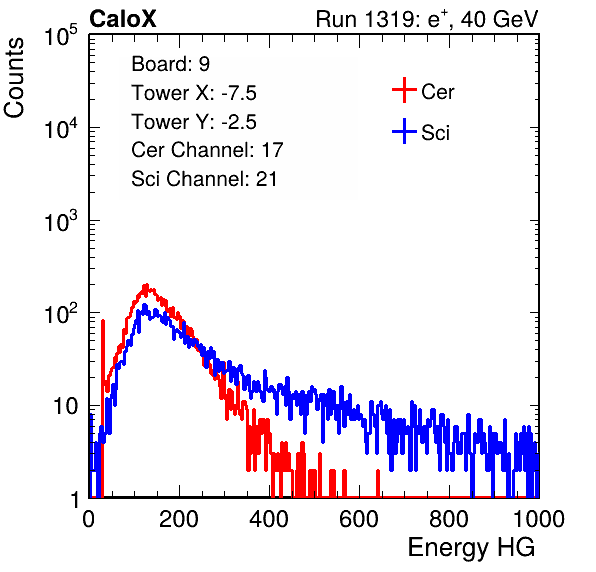 CaloX

Run 1319: $e^{+}$, 40 GeV

Counts

$10^5$

$10^4$

$10^3$

$10^2$

10

1

Board: 9

Tower X: -7.5

Tower Y: -2.5

Cer Channel: 17

Sci Channel: 21

Cer

Sci

0

200

400

600

800

1000

Energy HG